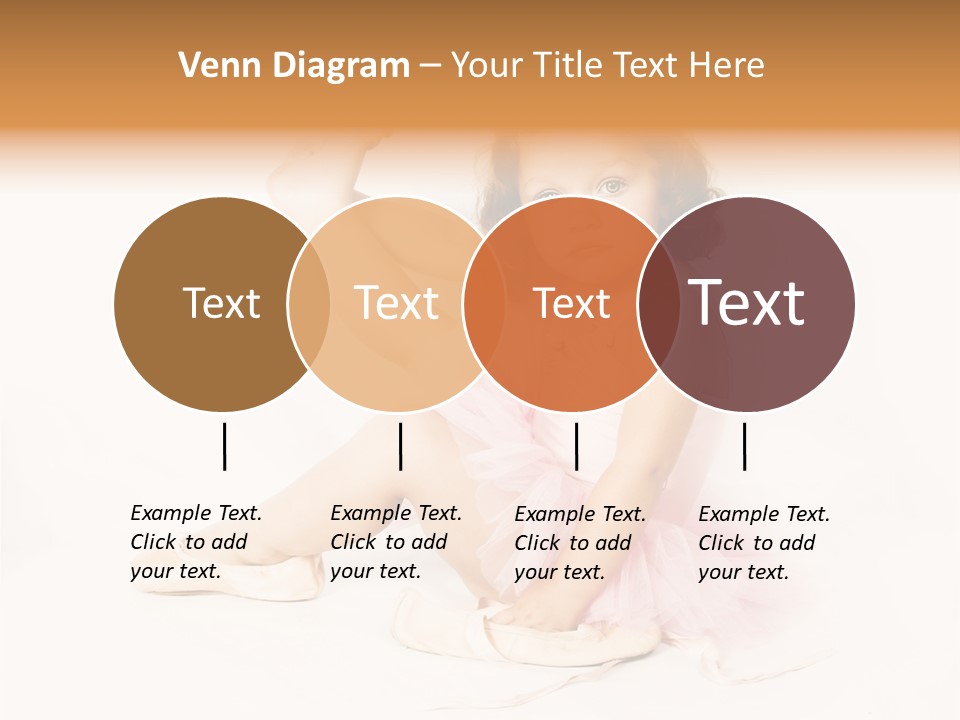 Venn Diagram – Your Title Text Here

Text

Text

Text

Text

Example Text. Click to add your text.

Example Text. Click to add your text.

Example Text. Click to add your text.

Example Text. Click to add your text.